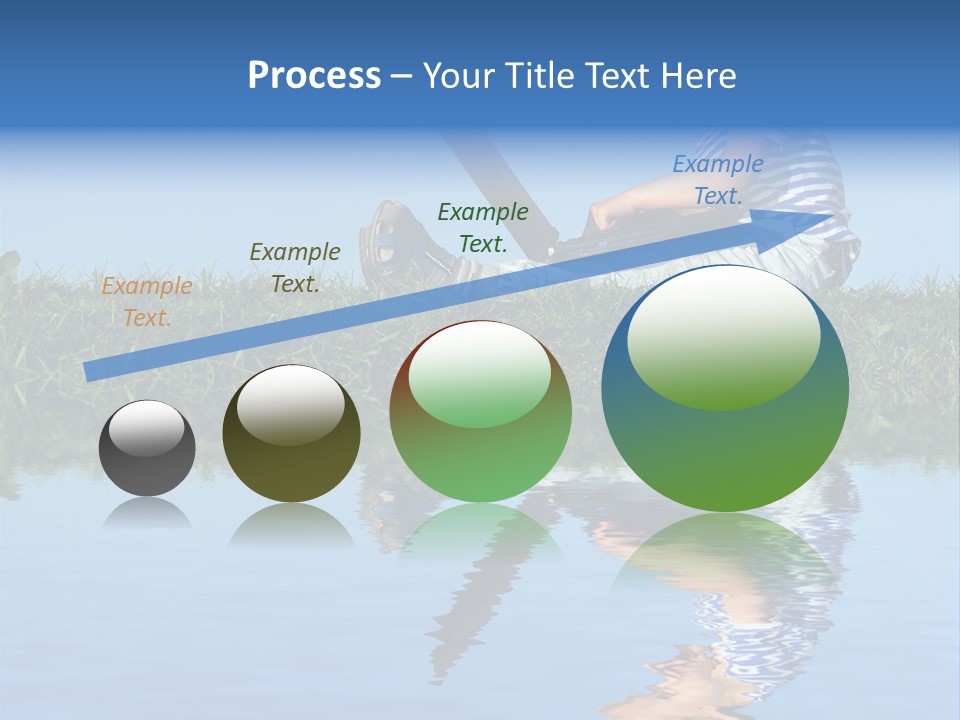 Process – Your Title Text Here

Example Text.

Example Text.

Example Text.

Example Text.